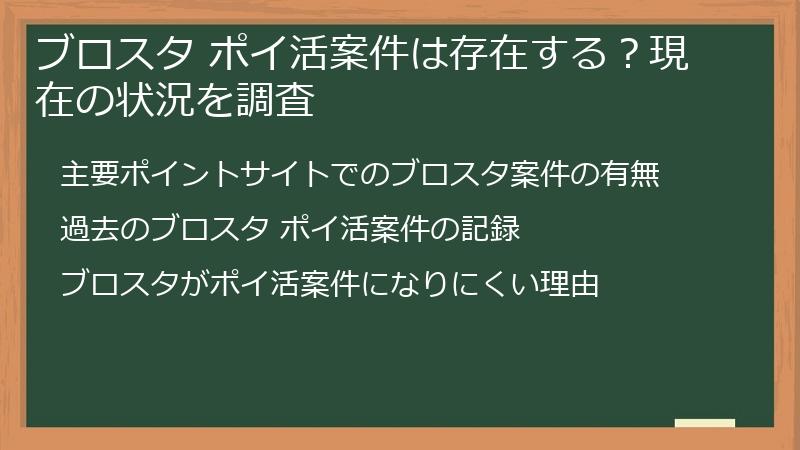 ブロスタ ポイ活案件は存在する？現在の状況を調査

主要ポイントサイトでのブロスタ案件の有無

過去のブロスタ ポイ活案件の記録

ブロスタがポイ活案件になりにくい理由